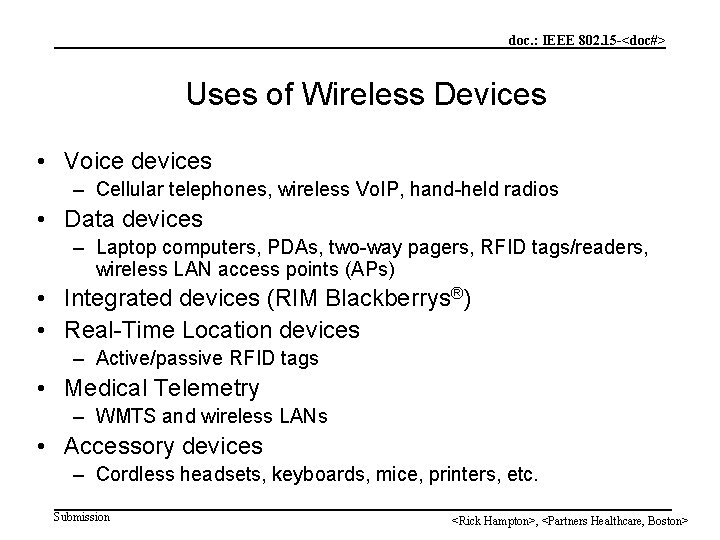 doc.: IEEE 802.15-<doc#>

Uses of Wireless Devices

• Voice devices
– Cellular telephones, wireless VoIP, hand-held radios
• Data devices
– Laptop computers, PDAs, two-way pagers, RFID tags/readers, wireless LAN access points (APs)
• Integrated devices (RIM Blackberrys®)
• Real-Time Location devices
– Active/passive RFID tags
• Medical Telemetry
– WMTS and wireless LANs
• Accessory devices
– Cordless headsets, keyboards, mice, printers, etc.

Submission

<Rick Hampton>, <Partners Healthcare, Boston>